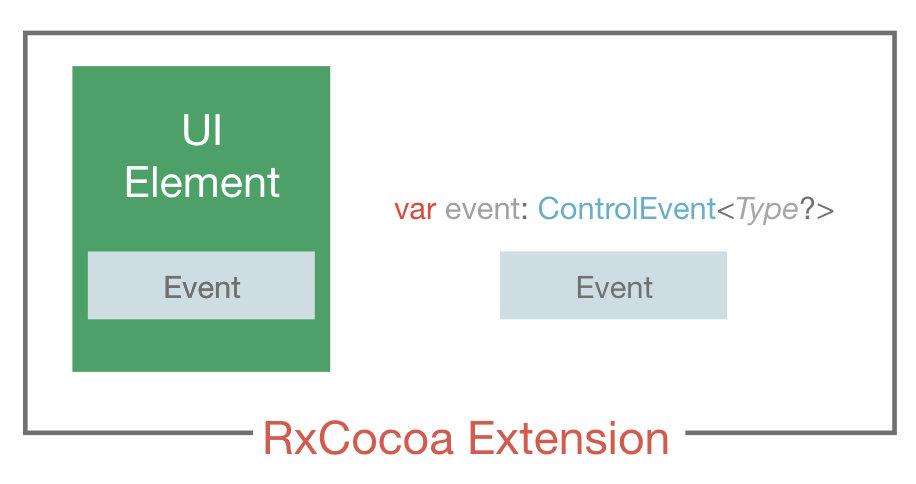 UI Element

Event

var event: ControlEvent<Type?>

Event

RxCocoa Extension